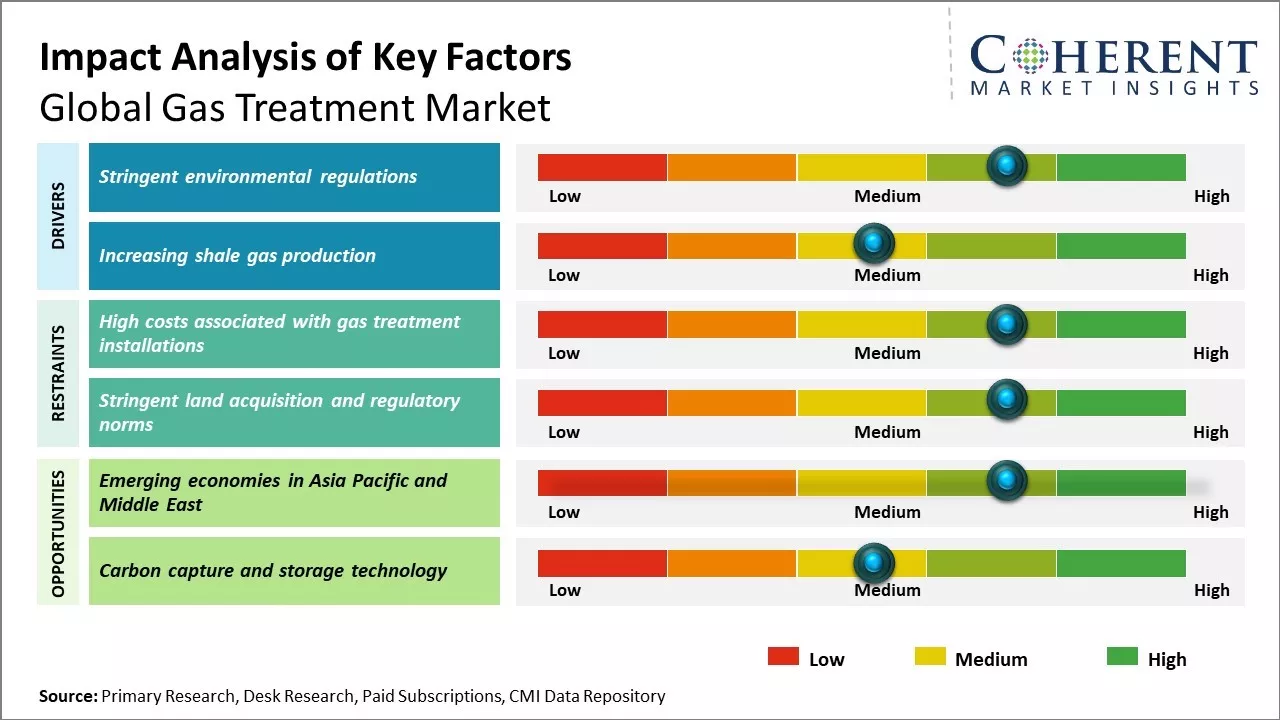 Impact Analysis of Key Factors
Global Gas Treatment Market

COHERENT
MARKET INSIGHTS

DRIVERS

Stringent environmental regulations
Low Medium High

Increasing shale gas production
Low Medium High

RESTRAINTS

High costs associated with gas treatment installations
Low Medium High

Stringent land acquisition and regulatory norms
Low Medium High

OPPORTUNITIES

Emerging economies in Asia Pacific and Middle East
Low Medium High

Carbon capture and storage technology
Low Medium High

Low Medium High

Source: Primary Research, Desk Research, Paid Subscriptions, CMI Data Repository